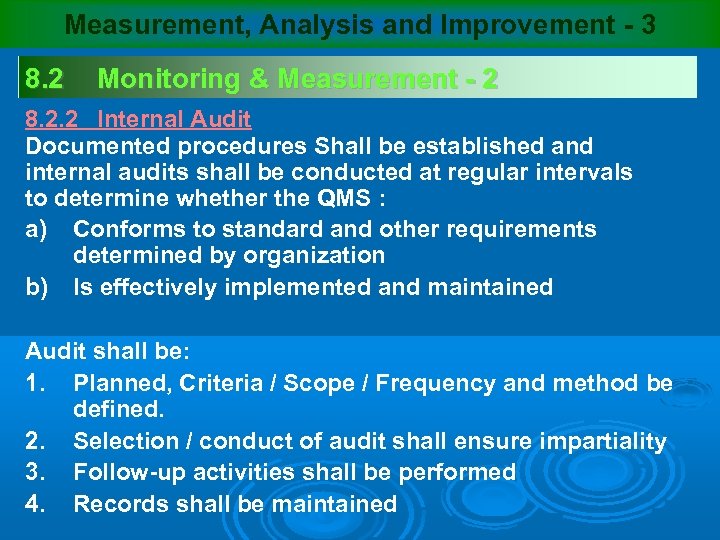 Measurement, Analysis and Improvement - 3

8.2 Monitoring & Measurement - 2

8.2.2 Internal Audit

Documented procedures Shall be established and internal audits shall be conducted at regular intervals to determine whether the QMS :

a) Conforms to standard and other requirements determined by organization

b) Is effectively implemented and maintained

Audit shall be:

1. Planned, Criteria / Scope / Frequency and method be defined.

2. Selection / conduct of audit shall ensure impartiality

3. Follow-up activities shall be performed

4. Records shall be maintained